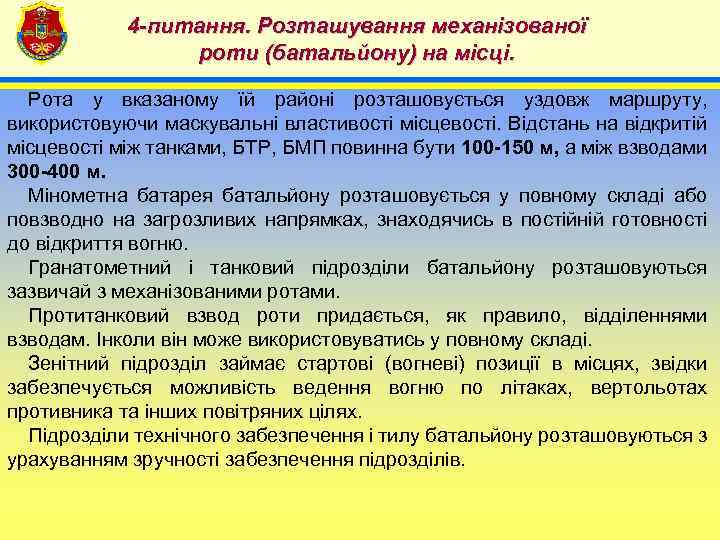 4-питання. Розташування механізованої роти (батальйону) на місці.

Рота у вказаному їй районі розташовується уздовж маршруту, використовуючи маскувальні властивості місцевості. Відстань на відкритій місцевості між танками, БТР, БМП повинна бути 100-150 м, а між взводами 300-400 м.

Мінометна батарея батальйону розташовується у повному складі або повзводно на загрозливих напрямках, знаходячись в постійній готовності до відкриття вогню.

Гранатометний і танковий підрозділи батальйону розташовуються зазвичай з механізованими ротами.

Протитанковий взвод роти придається, як правило, відділеннями взводам. Інколи він може використовуватись у повному складі.

Зенітний підрозділ займає стартові (вогневі) позиції в місцях, звідки забезпечується можливість ведення вогню по літаках, вертольотах противника та інших повітряних цілях.

Підрозділи технічного забезпечення і тилу батальйону розташовуються з урахуванням зручності забезпечення підрозділів.